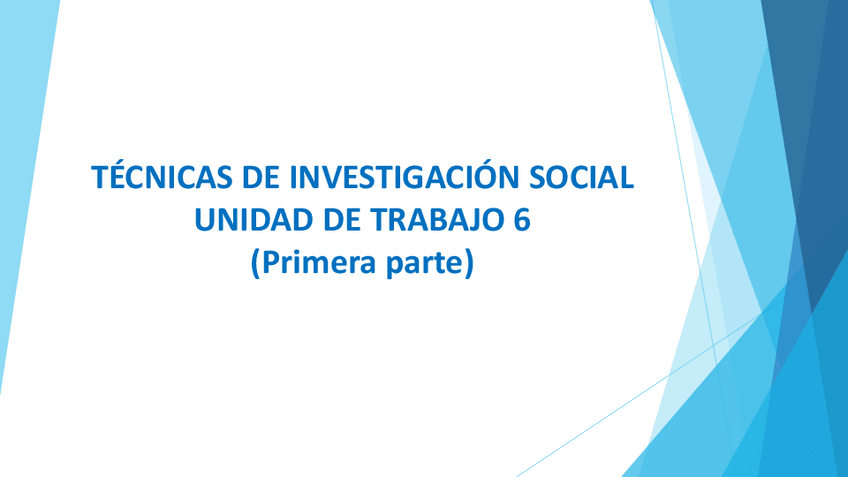 TÉCNICAS DE INVESTIGACIÓN SOCIAL
UNIDAD DE TRABAJO 6
(Primera parte)